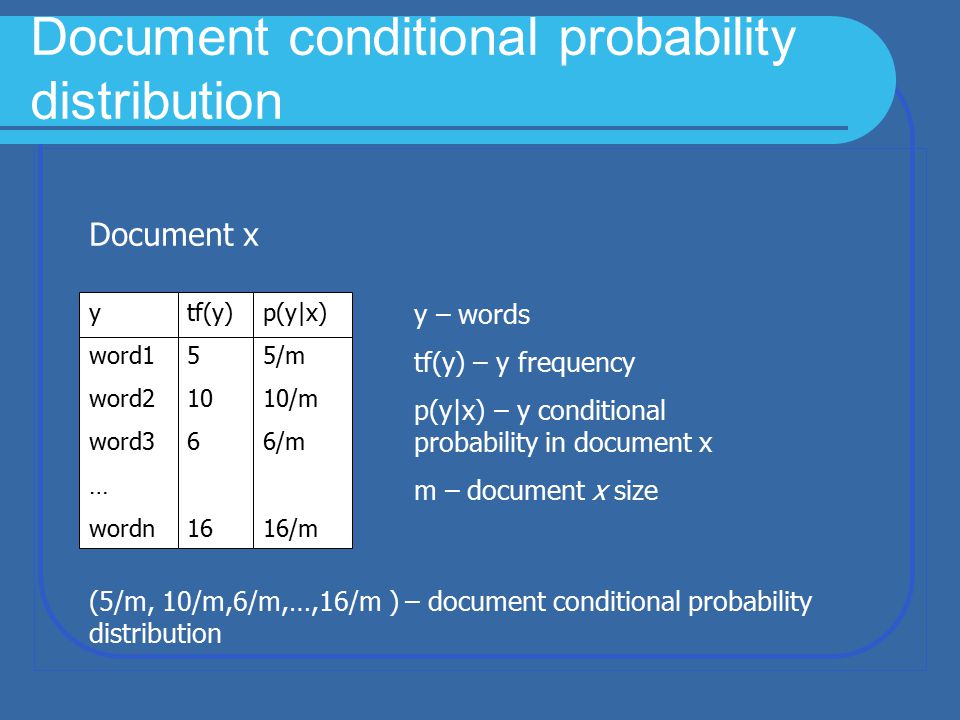 Document conditional probability distribution

Document x

| y | tf(y) | p(y\|x) |
|---|---|---|
| word1 | 5 | 5/m |
| word2 | 10 | 10/m |
| word3 | 6 | 6/m |
| … | | |
| wordn | 16 | 16/m |

y – words

tf(y) – y frequency

p(y|x) – y conditional probability in document x

m – document x size

(5/m, 10/m,6/m,…,16/m ) – document conditional probability distribution